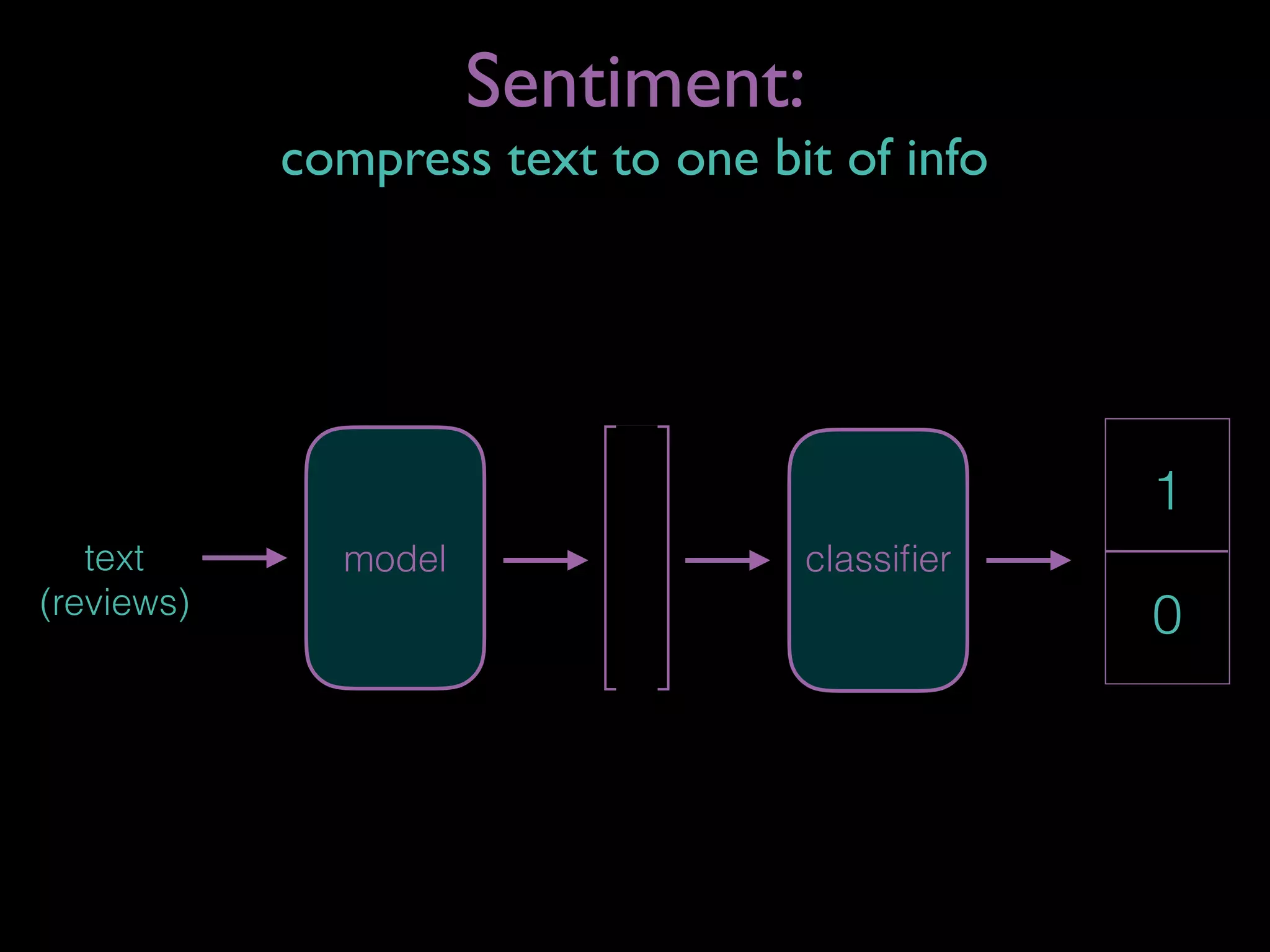 Sentiment:
compress text to one bit of info

text
(reviews)

model

classifier

1
0